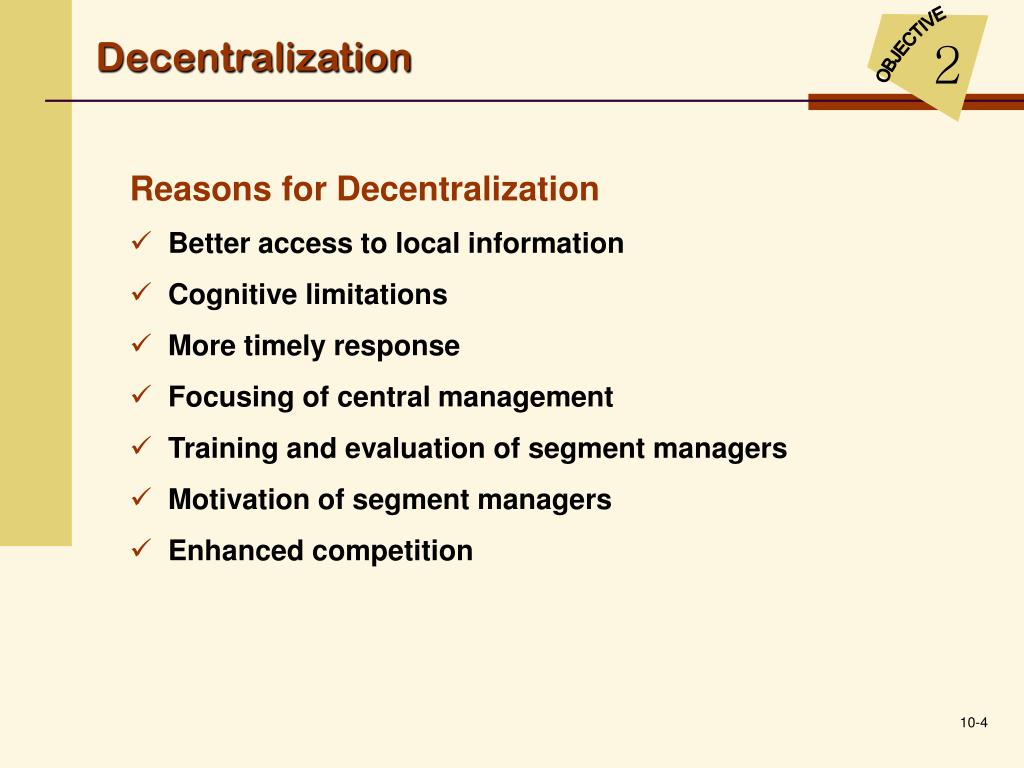 Decentralization

OBJECTIVE 2

Reasons for Decentralization

✓ Better access to local information
✓ Cognitive limitations
✓ More timely response
✓ Focusing of central management
✓ Training and evaluation of segment managers
✓ Motivation of segment managers
✓ Enhanced competition

10-4